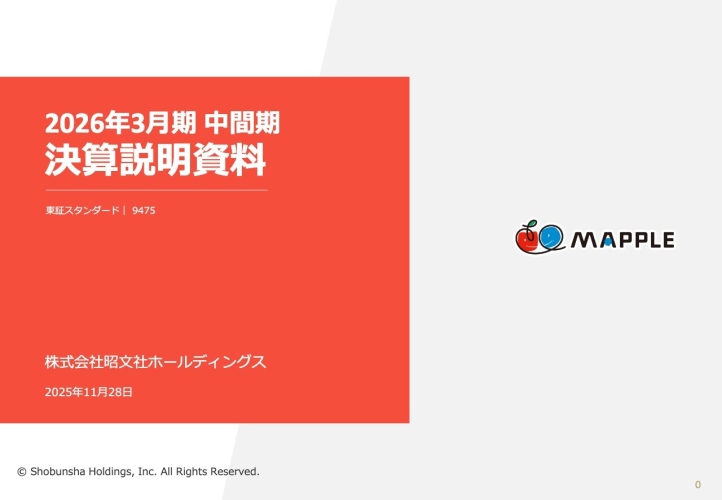 2026年3月期 中間期
決算説明資料

東証スタンダード｜ 9475

MAPPLE

株式会社昭文社ホールディングス

2025年11月28日

© Shobunsha Holdings, Inc. All Rights Reserved.

0